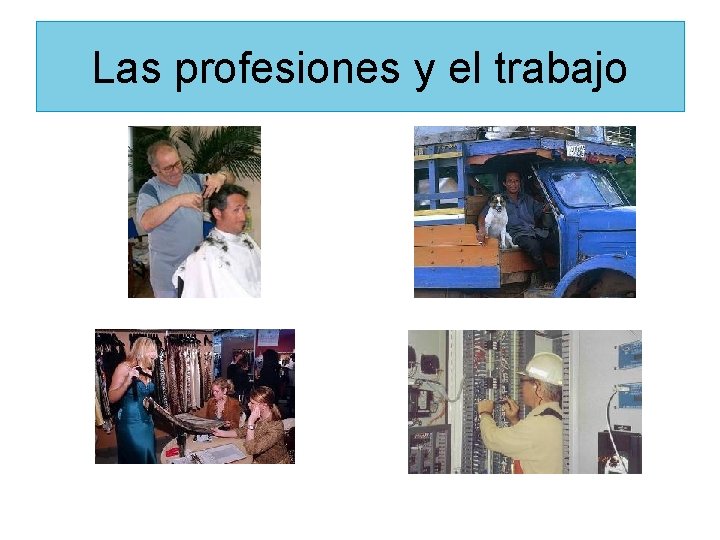 Las profesiones y el trabajo